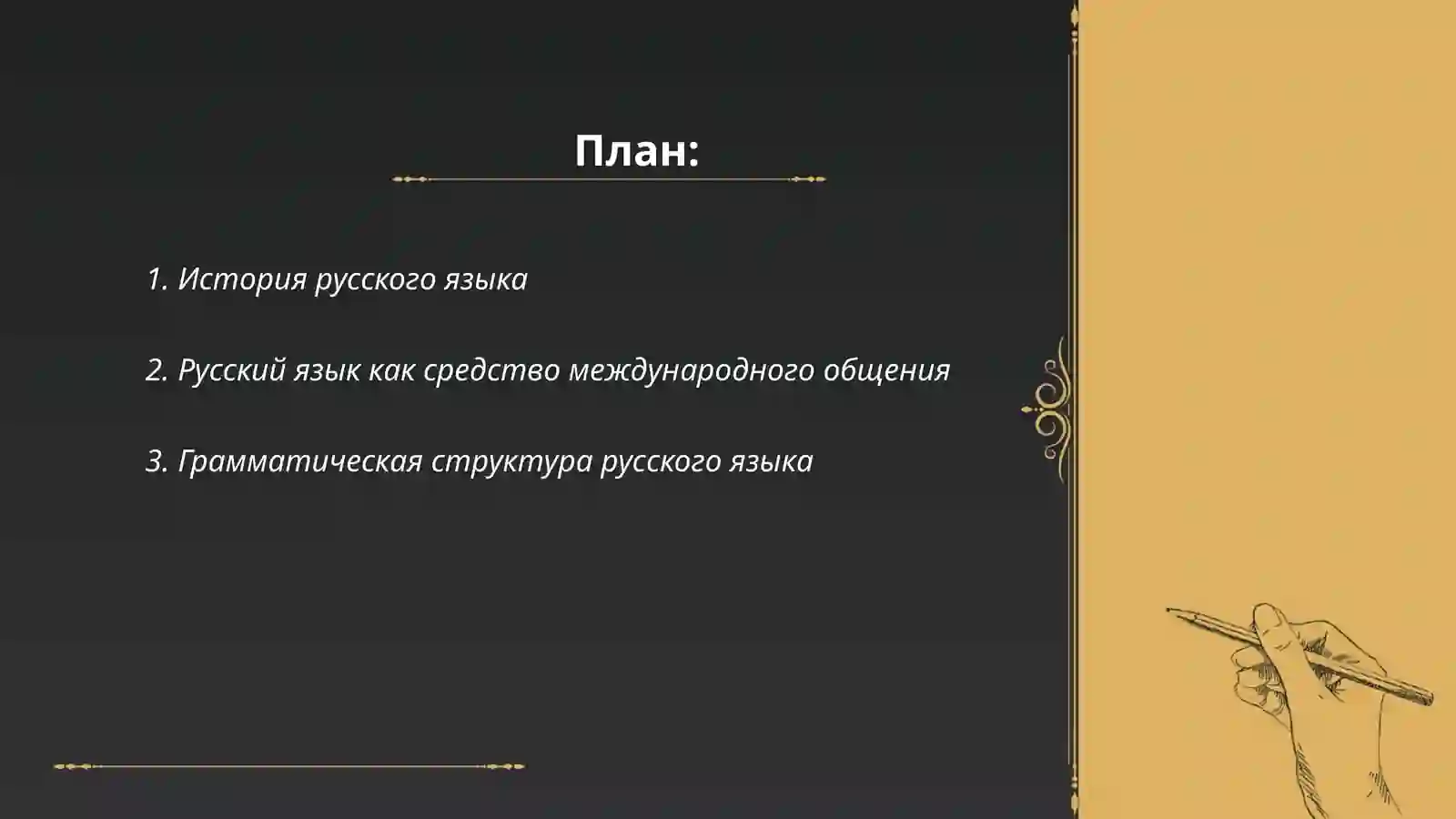 План:

1. История русского языка

2. Русский язык как средство международного общения

3. Грамматическая структура русского языка